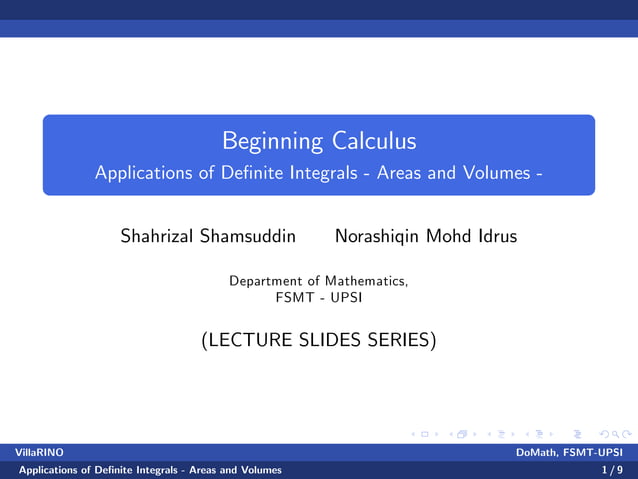 Beginning Calculus
Applications of Definite Integrals - Areas and Volumes -

Shahrizal Shamsuddin Norashiqin Mohd Idrus

Department of Mathematics,
FSMT - UPSI

(LECTURE SLIDES SERIES)

VillaRINO DoMath, FSMT-UPSI
Applications of Definite Integrals - Areas and Volumes 1 / 9